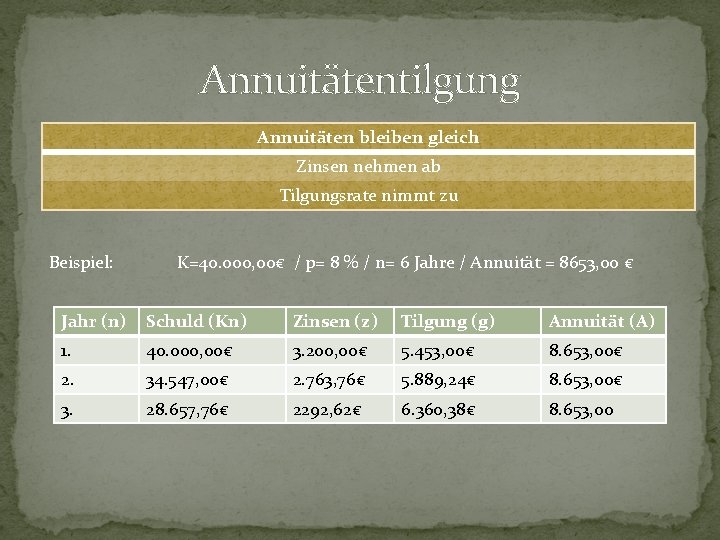 Annuitätentilgung

Annuitäten bleiben gleich

Zinsen nehmen ab

Tilgungsrate nimmt zu

Beispiel: K=40.000,00€ / p= 8 % / n= 6 Jahre / Annuität = 8653,00 €

| Jahr (n) | Schuld (Kn) | Zinsen (z) | Tilgung (g) | Annuität (A) |
|---|---|---|---|---|
| 1. | 40.000,00€ | 3.200,00€ | 5.453,00€ | 8.653,00€ |
| 2. | 34.547,00€ | 2.763,76€ | 5.889,24€ | 8.653,00€ |
| 3. | 28.657,76€ | 2292,62€ | 6.360,38€ | 8.653,00 |